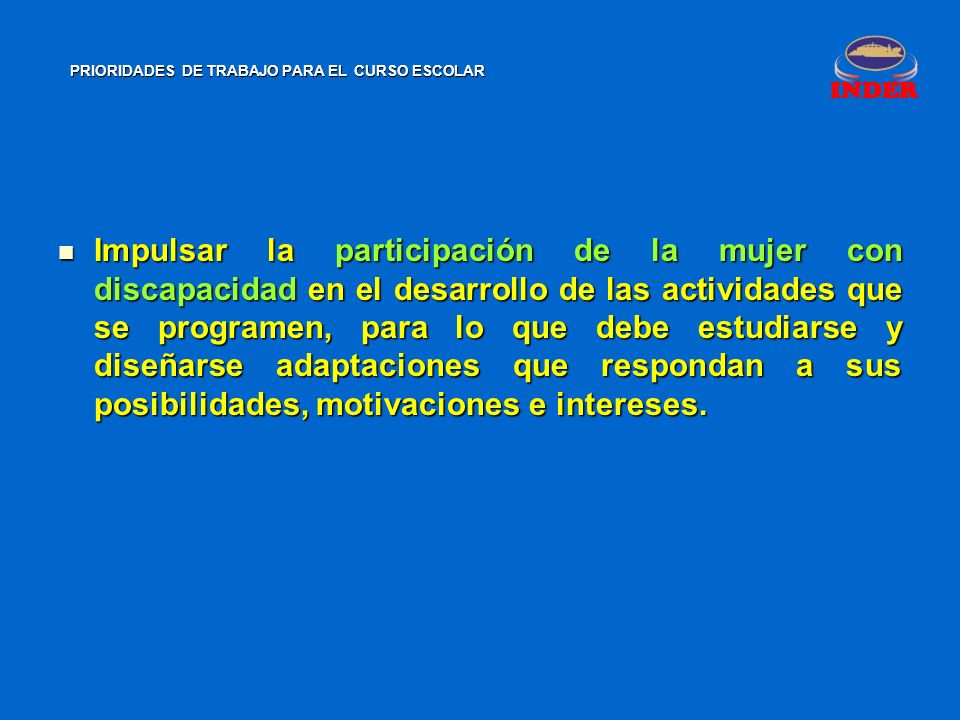 PRIORIDADES DE TRABAJO PARA EL CURSO ESCOLAR

INDER

Impulsar la participación de la mujer con discapacidad en el desarrollo de las actividades que se programen, para lo que debe estudiarse y diseñarse adaptaciones que respondan a sus posibilidades, motivaciones e intereses.